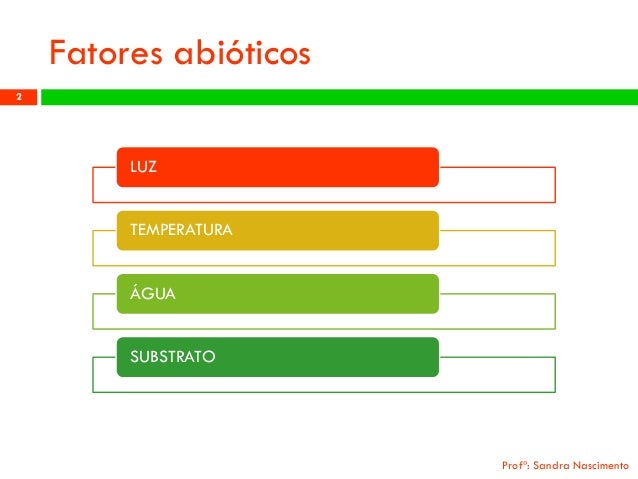 Fatores abióticos

2

LUZ

TEMPERATURA

ÁGUA

SUBSTRATO

Profª: Sandra Nascimento